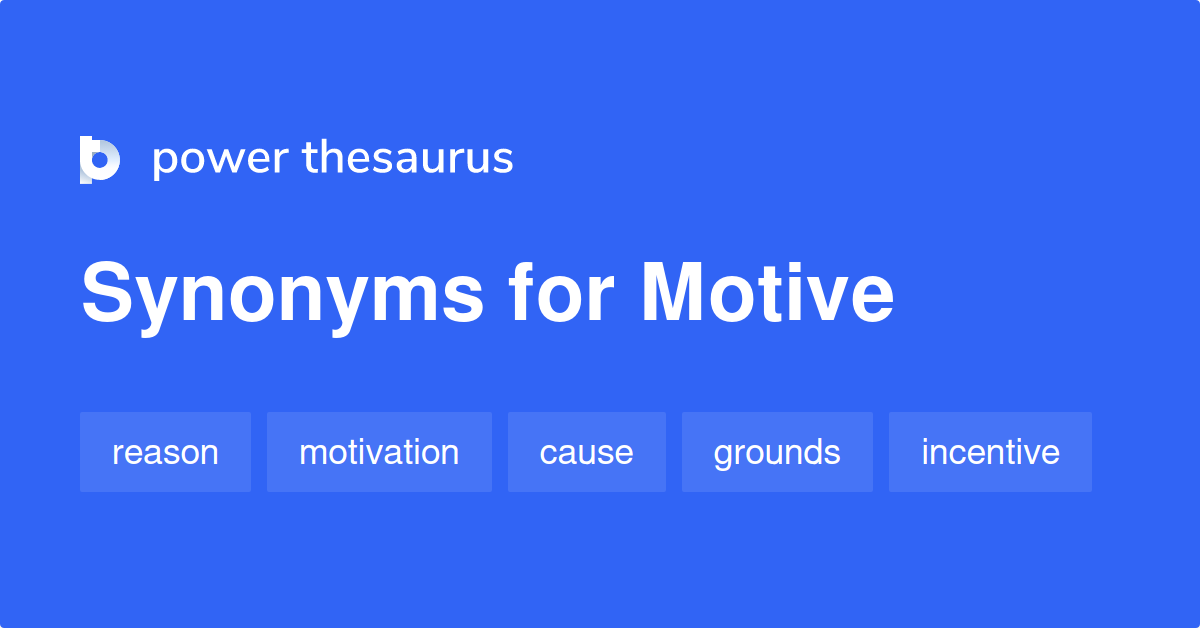 power thesaurus

Synonyms for Motive

reason motivation cause grounds incentive